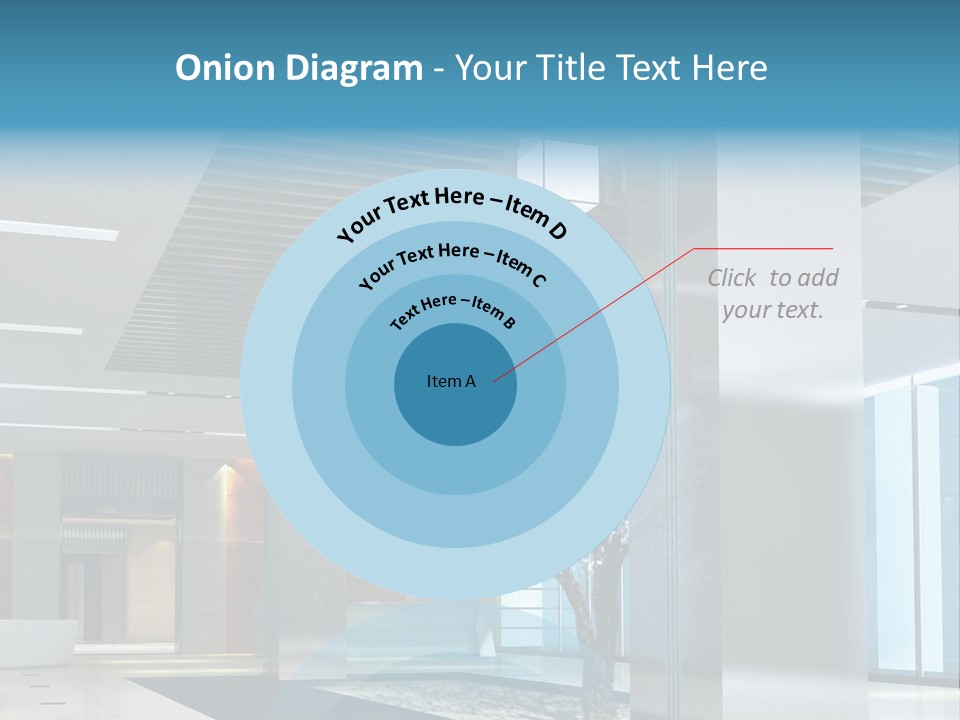 Onion Diagram - Your Title Text Here

Your Text Here – Item D

Your Text Here – Item C

Text Here – Item B

Item A

Click to add your text.